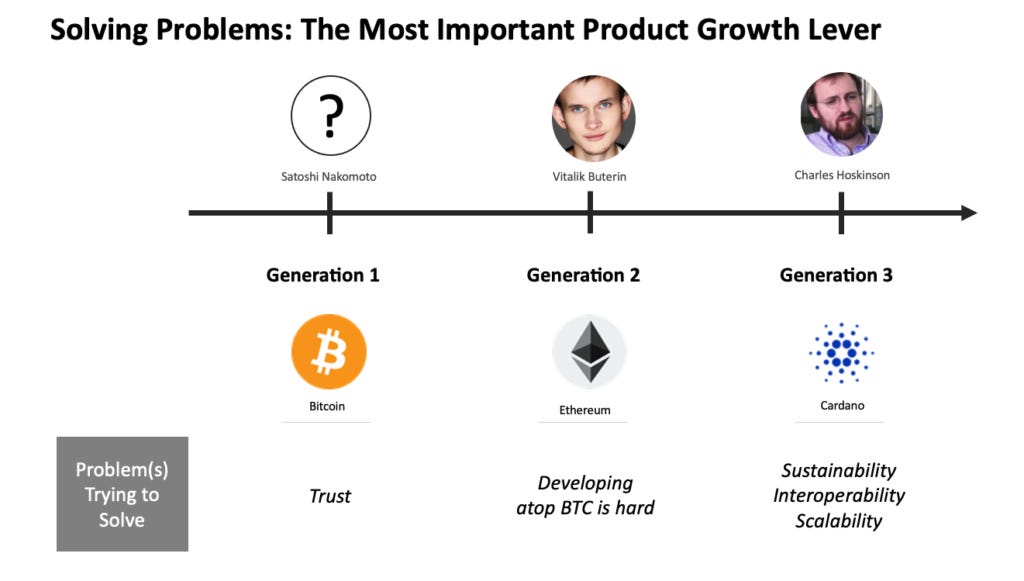 Solving Problems: The Most Important Product Growth Lever

?

Satoshi Nakomoto

Vitalik Buterin

Charles Hoskinson

Generation 1

Generation 2

Generation 3

Bitcoin

Ethereum

Cardano

Problem(s) Trying to Solve

Trust

Developing atop BTC is hard

Sustainability
Interoperability
Scalability